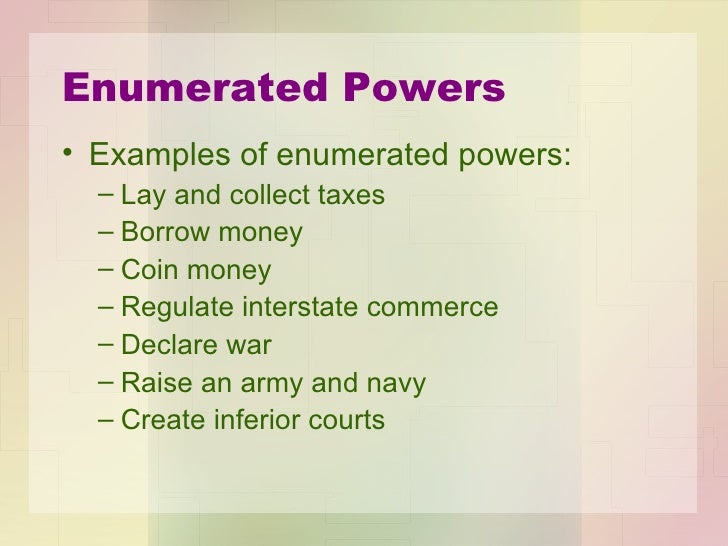 Enumerated Powers

• Examples of enumerated powers:
– Lay and collect taxes
– Borrow money
– Coin money
– Regulate interstate commerce
– Declare war
– Raise an army and navy
– Create inferior courts